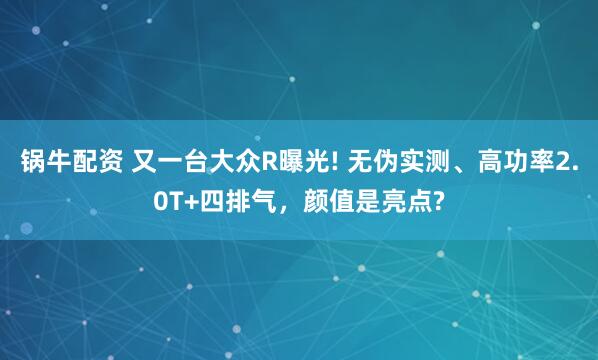 锅牛配资 又一台大众R曝光! 无伪实测、高功率2.0T+四排气，颜值是亮点?